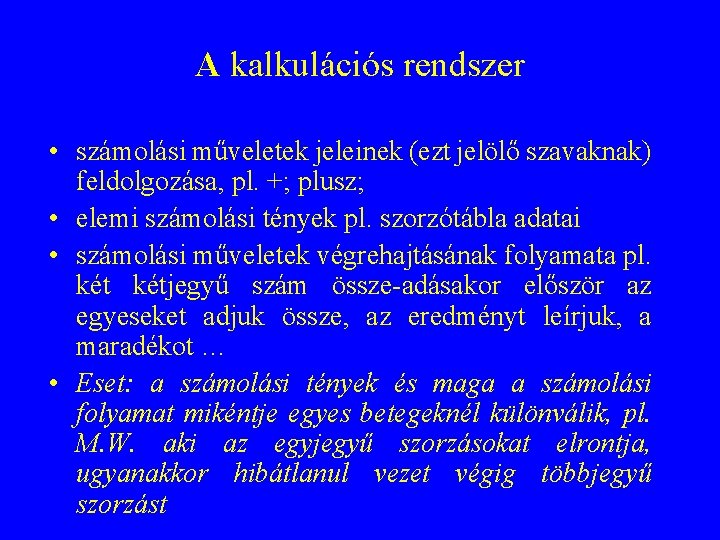 A kalkulációs rendszer

• számolási műveletek jeleinek (ezt jelölő szavaknak) feldolgozása, pl. +; plusz;
• elemi számolási tények pl. szorzótábla adatai
• számolási műveletek végrehajtásának folyamata pl. két kétjegyű szám össze-adásakor először az egyeseket adjuk össze, az eredményt leírjuk, a maradékot …
• Eset: a számolási tények és maga a számolási folyamat mikéntje egyes betegeknél különválik, pl. M.W. aki az egyjegyű szorzásokat elrontja, ugyanakkor hibátlanul vezet végig többjegyű szorzást